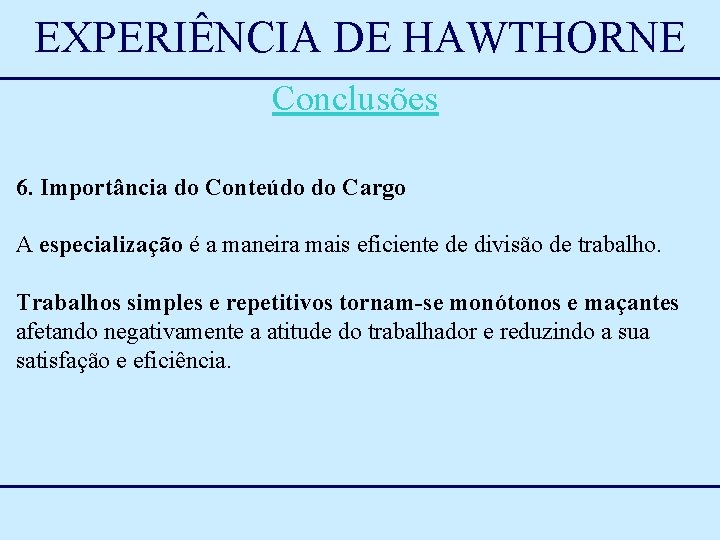 EXPERIÊNCIA DE HAWTHORNE

Conclusões

6. Importância do Conteúdo do Cargo

A especialização é a maneira mais eficiente de divisão de trabalho.

Trabalhos simples e repetitivos tornam-se monótonos e maçantes afetando negativamente a atitude do trabalhador e reduzindo a sua satisfação e eficiência.